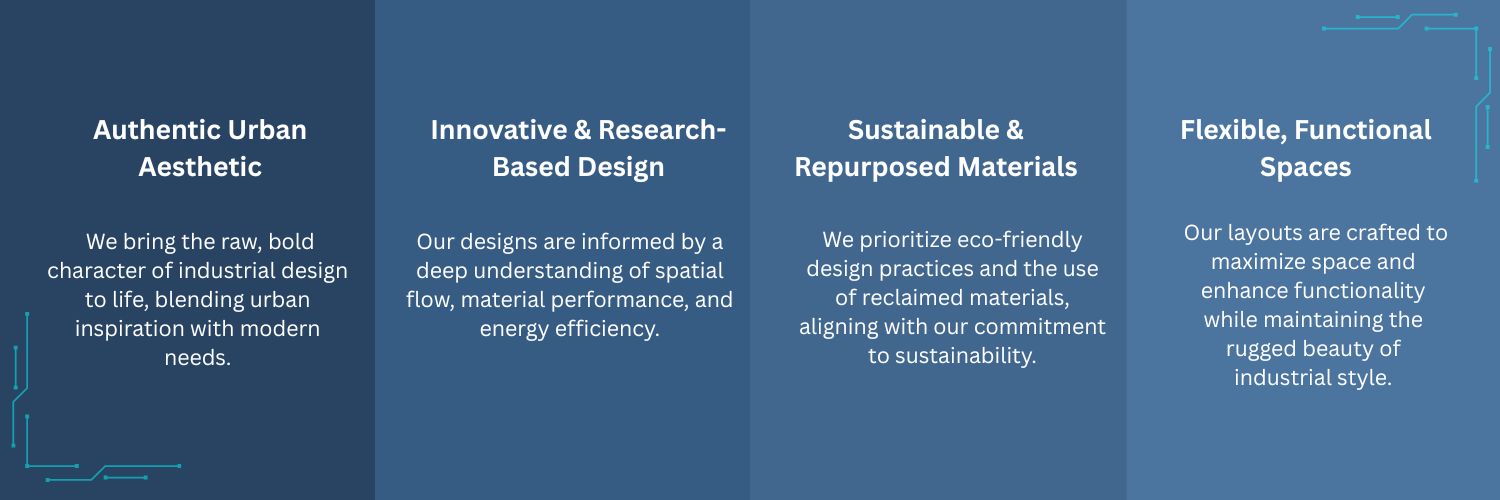 Authentic Urban Aesthetic

We bring the raw, bold character of industrial design to life, blending urban inspiration with modern needs.

Innovative & Research-Based Design

Our designs are informed by a deep understanding of spatial flow, material performance, and energy efficiency.

Sustainable & Repurposed Materials

We prioritize eco-friendly design practices and the use of reclaimed materials, aligning with our commitment to sustainability.

Flexible, Functional Spaces

Our layouts are crafted to maximize space and enhance functionality while maintaining the rugged beauty of industrial style.